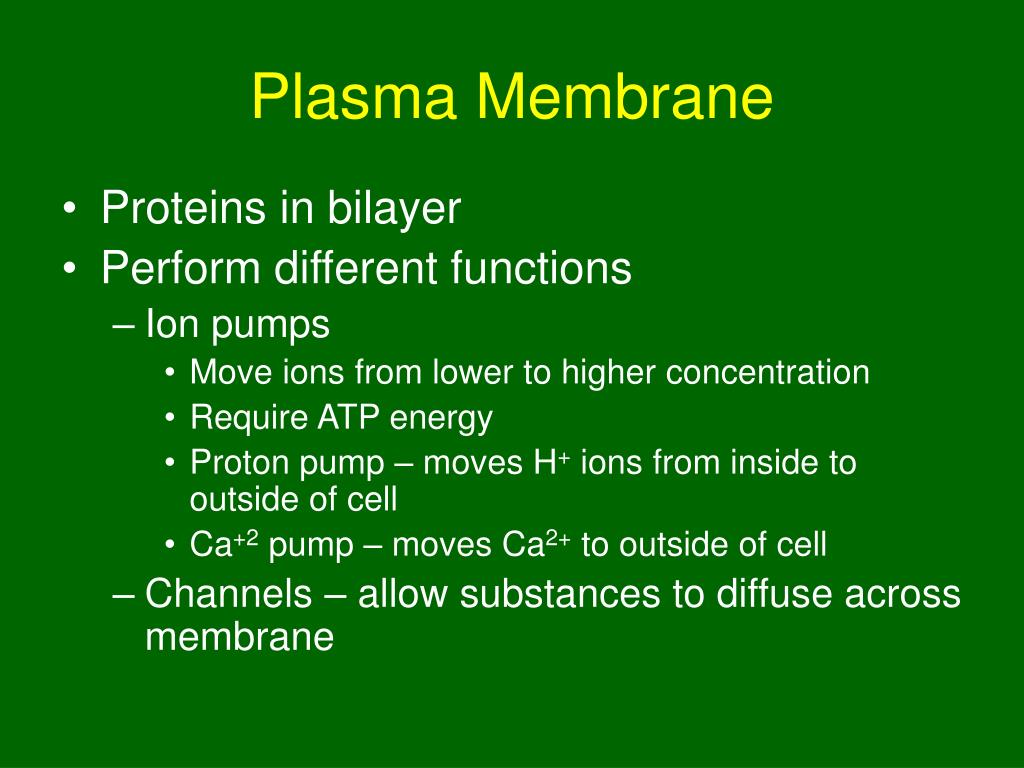 Plasma Membrane

• Proteins in bilayer
• Perform different functions
– Ion pumps
• Move ions from lower to higher concentration
• Require ATP energy
• Proton pump – moves $H^+$ ions from inside to outside of cell
• $Ca^{+2}$ pump – moves $Ca^{2+}$ to outside of cell
– Channels – allow substances to diffuse across membrane